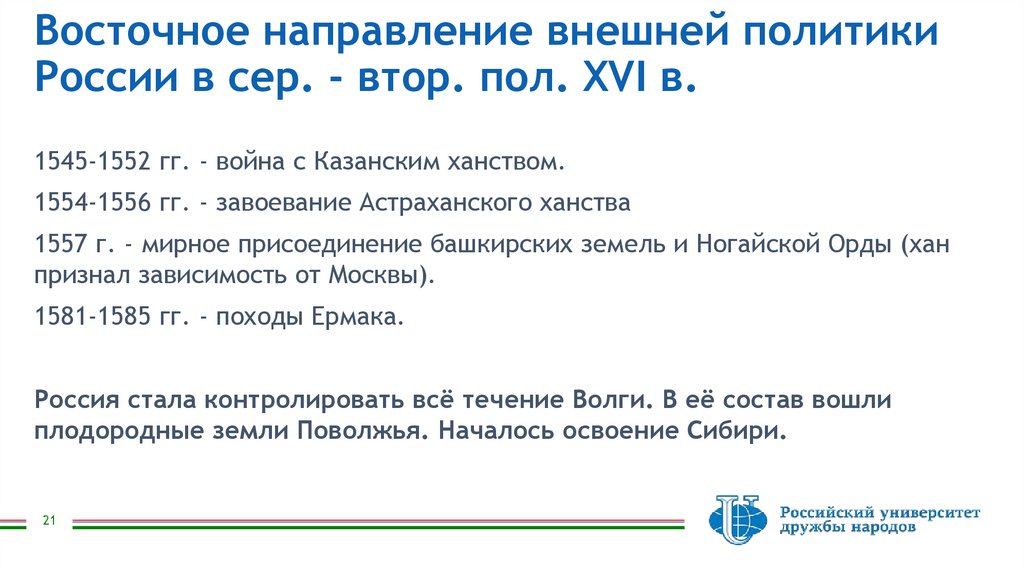 Восточное направление внешней политики России в сер. - втор. пол. XVI в.

1545-1552 гг. - война с Казанским ханством.

1554-1556 гг. - завоевание Астраханского ханства

1557 г. - мирное присоединение башкирских земель и Ногайской Орды (хан признал зависимость от Москвы).

1581-1585 гг. - походы Ермака.

Россия стала контролировать всё течение Волги. В её состав вошли плодородные земли Поволжья. Началось освоение Сибири.

21

Российский университет дружбы народов